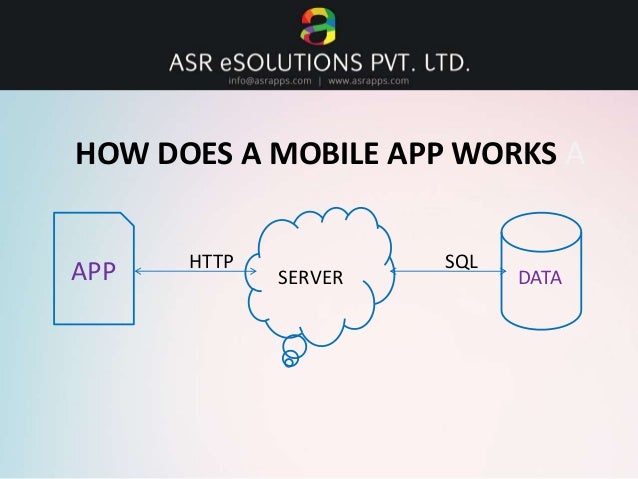 a

ASR eSOLUTIONS PVT. LTD.

info@asrapps.com | www.asrapps.com

HOW DOES A MOBILE APP WORKS A

APP

HTTP

SERVER

SQL

DATA